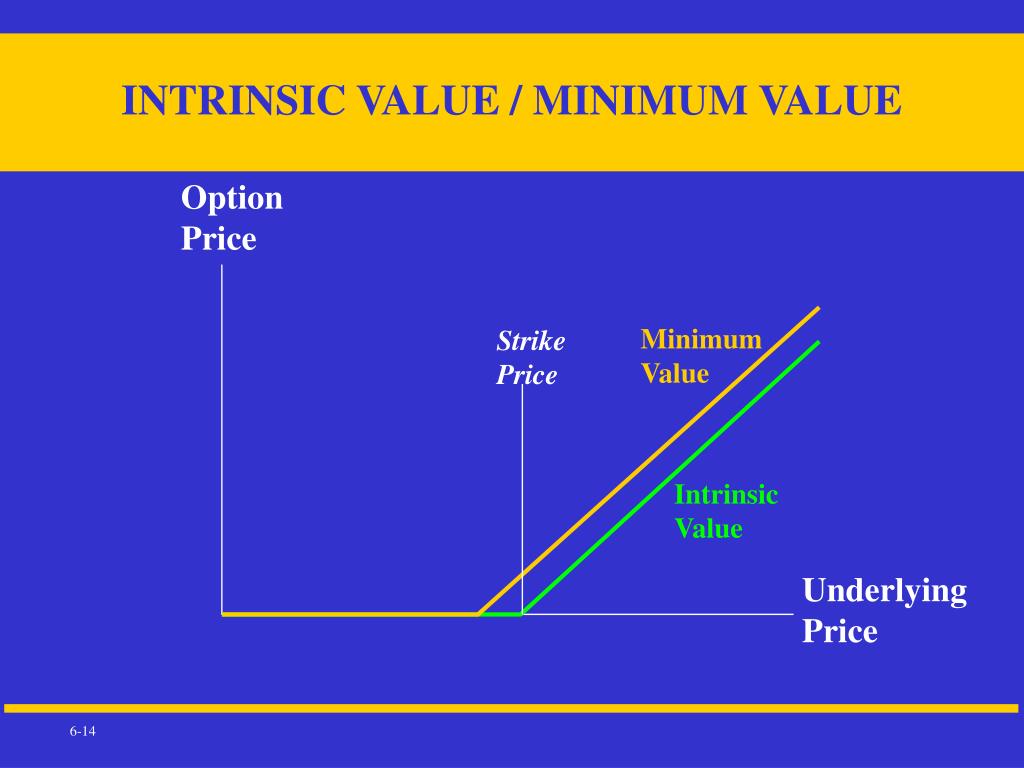 INTRINSIC VALUE / MINIMUM VALUE

Option Price

Strike Price

Minimum Value

Intrinsic Value

Underlying Price

6-14